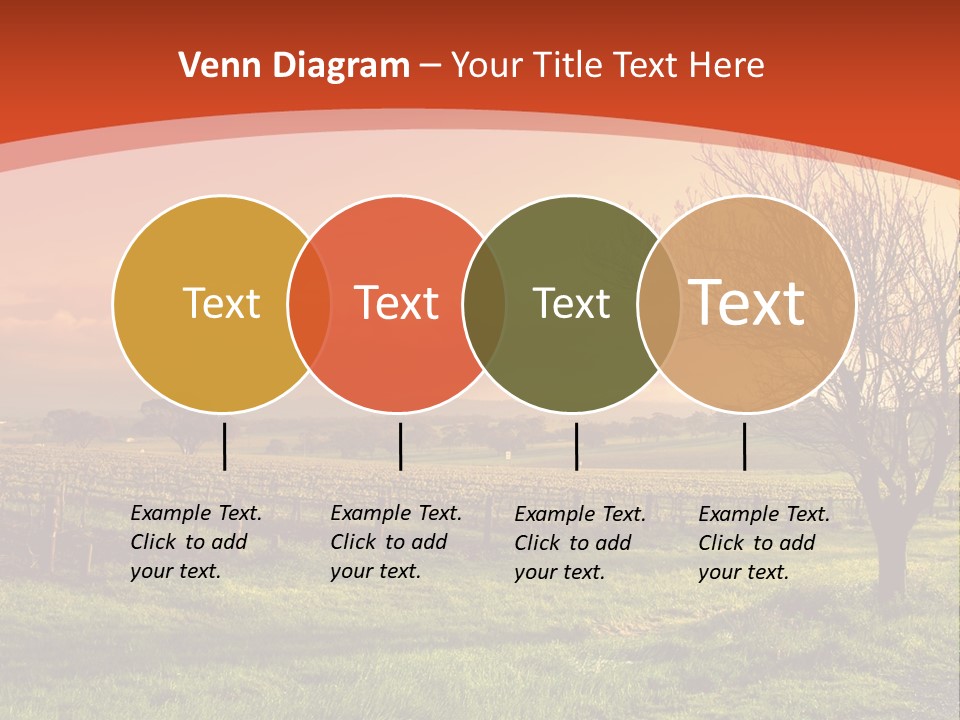 Venn Diagram – Your Title Text Here

Text

Text

Text

Text

Example Text. Click to add your text.

Example Text. Click to add your text.

Example Text. Click to add your text.

Example Text. Click to add your text.